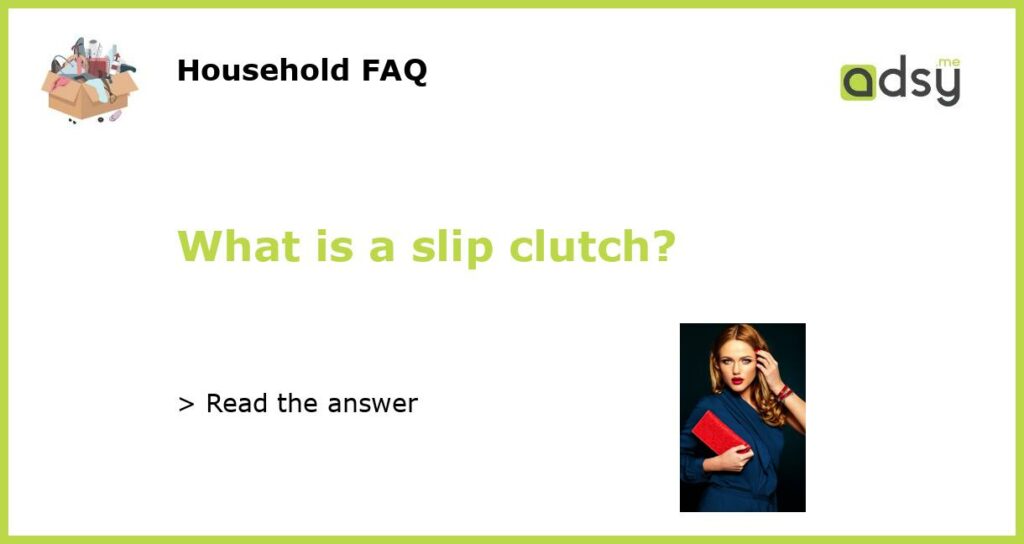 Household FAQ

adsy.me

What is a slip clutch?

> Read the answer